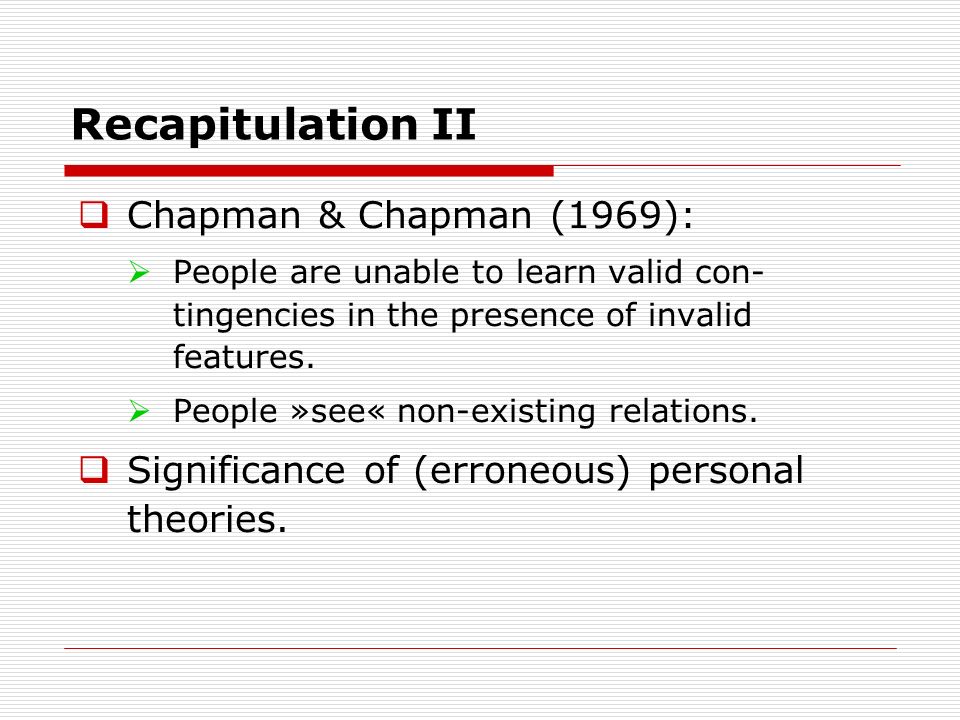 Recapitulation II

❑ Chapman & Chapman (1969):

➢ People are unable to learn valid contingencies in the presence of invalid features.

➢ People »see« non-existing relations.

❑ Significance of (erroneous) personal theories.